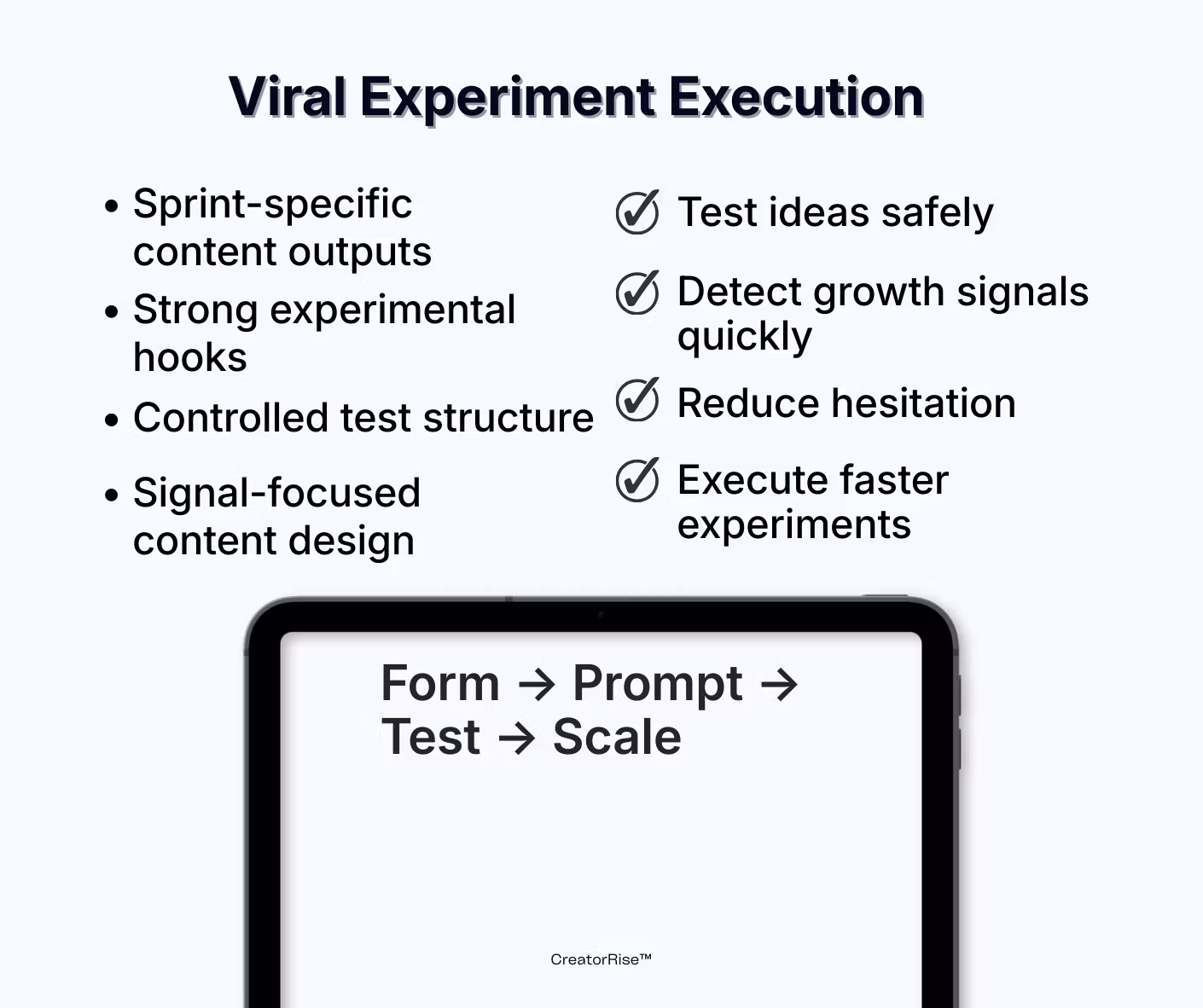 Viral Experiment Execution

• Sprint-specific content outputs
• Strong experimental hooks
• Controlled test structure
• Signal-focused content design

Test ideas safely
Detect growth signals quickly
Reduce hesitation
Execute faster experiments

Form → Prompt → Test → Scale

CreatorRise™